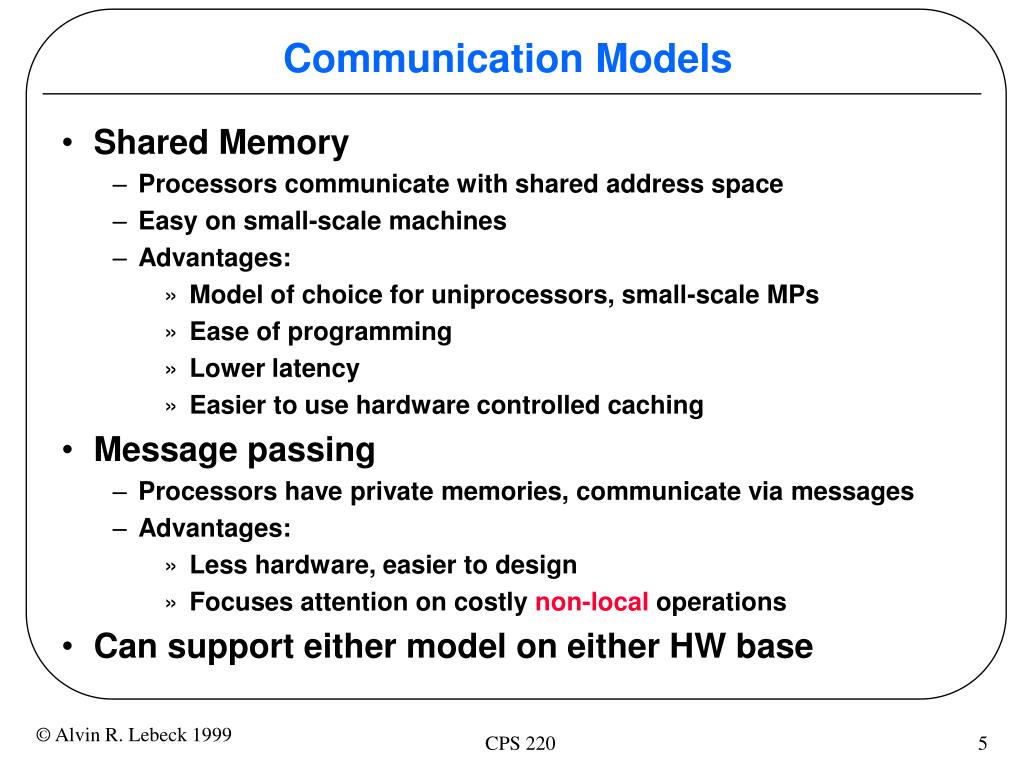 Communication Models

• Shared Memory
– Processors communicate with shared address space
– Easy on small-scale machines
– Advantages:
» Model of choice for uniprocessors, small-scale MPs
» Ease of programming
» Lower latency
» Easier to use hardware controlled caching

• Message passing
– Processors have private memories, communicate via messages
– Advantages:
» Less hardware, easier to design
» Focuses attention on costly non-local operations

• Can support either model on either HW base

© Alvin R. Lebeck 1999

CPS 220

5